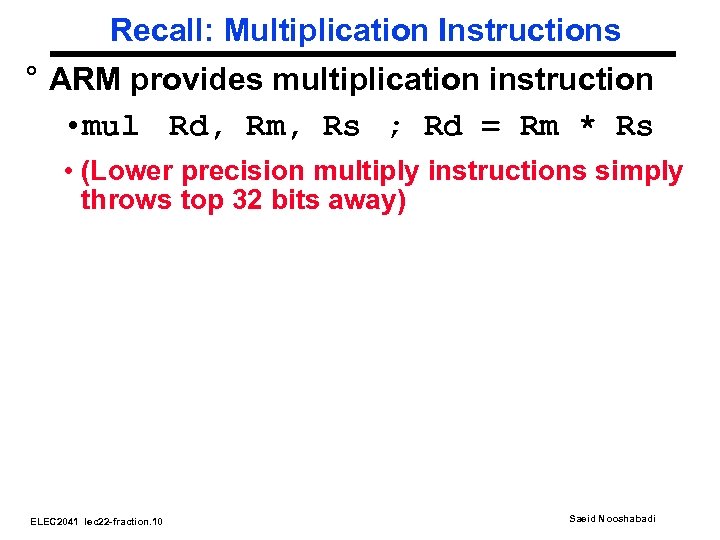 Recall: Multiplication Instructions

° ARM provides multiplication instruction

• mul Rd, Rm, Rs ; Rd = Rm * Rs

• (Lower precision multiply instructions simply throws top 32 bits away)

ELEC2041 lec22-fraction.10

Saeid Nooshabadi